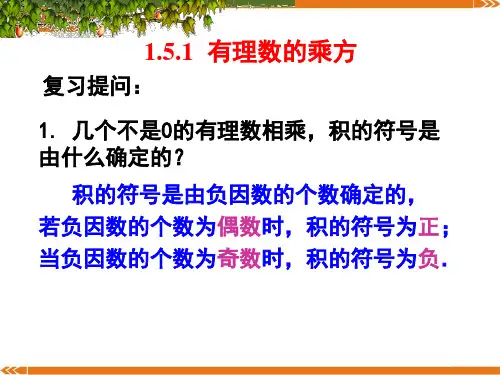 1.5.1 有理数的乘方

复习提问：

1. 几个不是0的有理数相乘，积的符号是由什么确定的？

积的符号是由负因数的个数确定的，若负因数的个数为偶数时，积的符号为正；当负因数的个数为奇数时，积的符号为负.